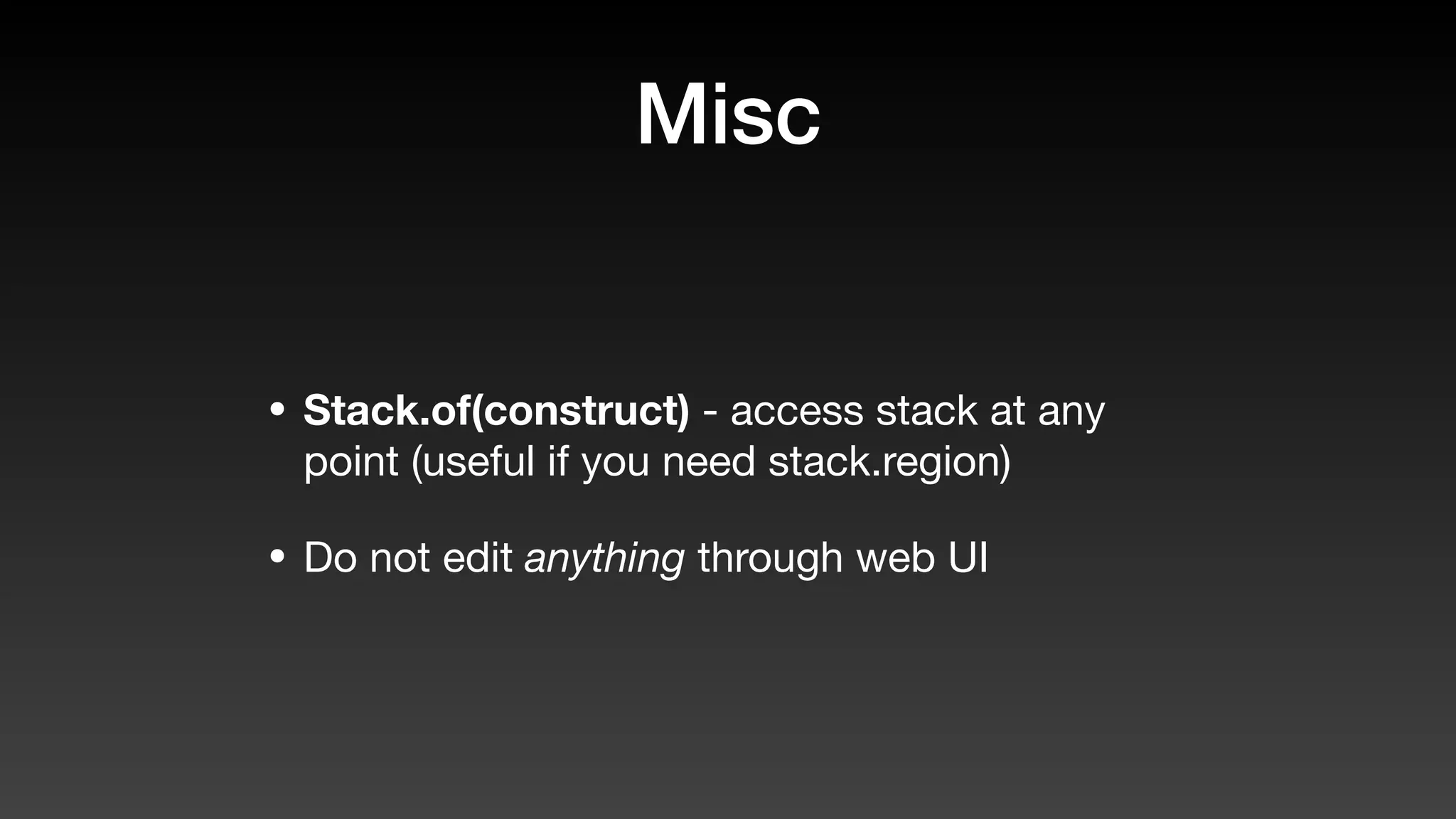 Misc

• Stack.of(construct) - access stack at any point (useful if you need stack.region)

• Do not edit anything through web UI